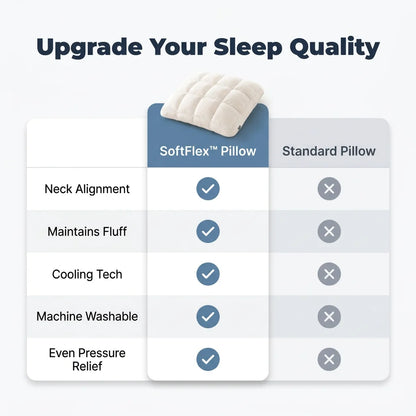 Upgrade Your Sleep Quality

| | SoftFlex™ Pillow | Standard Pillow |
|---|---|---|
| Neck Alignment | ✓ | ✕ |
| Maintains Fluff | ✓ | ✕ |
| Cooling Tech | ✓ | ✕ |
| Machine Washable | ✓ | ✕ |
| Even Pressure Relief | ✓ | ✕ |